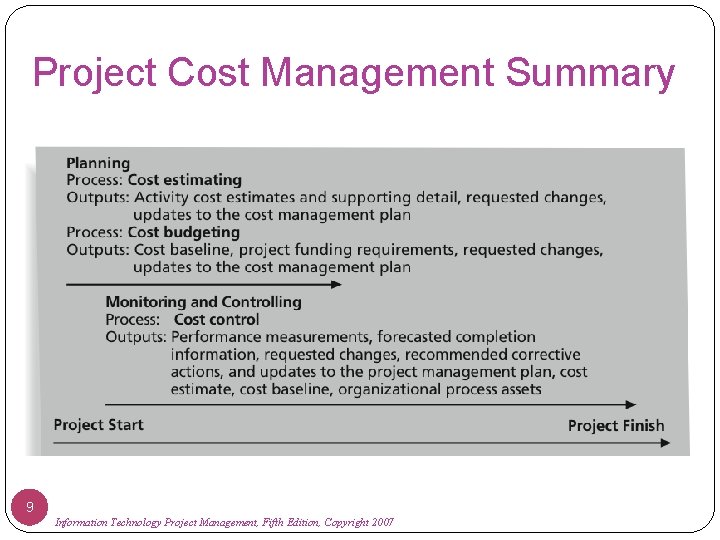 Project Cost Management Summary

Planning
Process: Cost estimating
Outputs: Activity cost estimates and supporting detail, requested changes, updates to the cost management plan
Process: Cost budgeting
Outputs: Cost baseline, project funding requirements, requested changes, updates to the cost management plan

Monitoring and Controlling
Process: Cost control
Outputs: Performance measurements, forecasted completion information, requested changes, recommended corrective actions, and updates to the project management plan, cost estimate, cost baseline, organizational process assets

Project Start
Project Finish

9

Information Technology Project Management, Fifth Edition, Copyright 2007